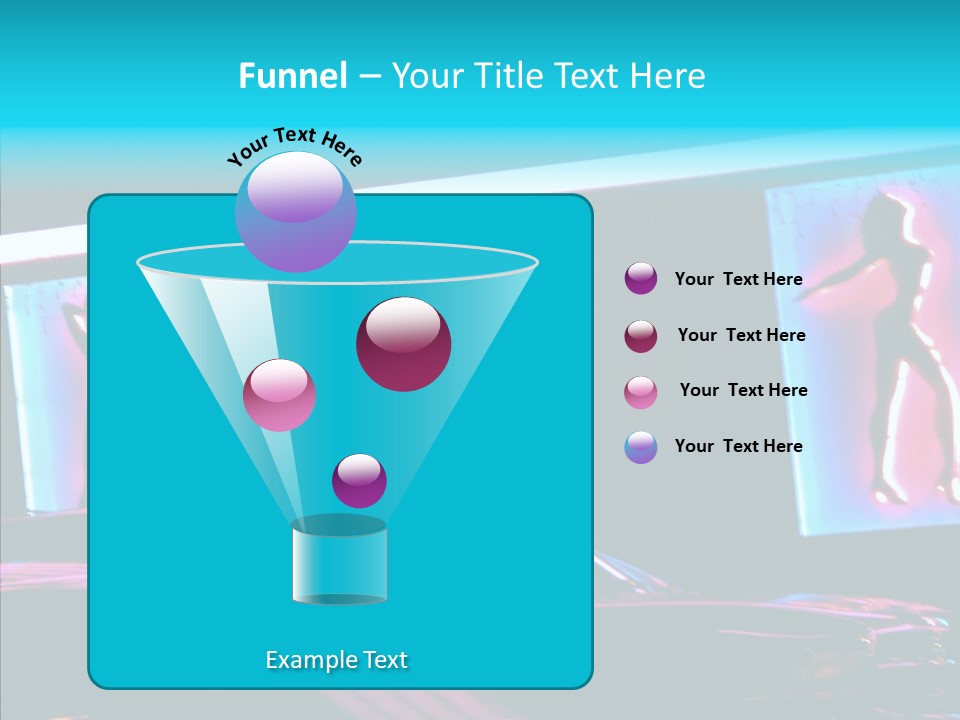 Funnel – Your Title Text Here

Your Text Here

Your Text Here

Your Text Here

Your Text Here

Your Text Here

Example Text